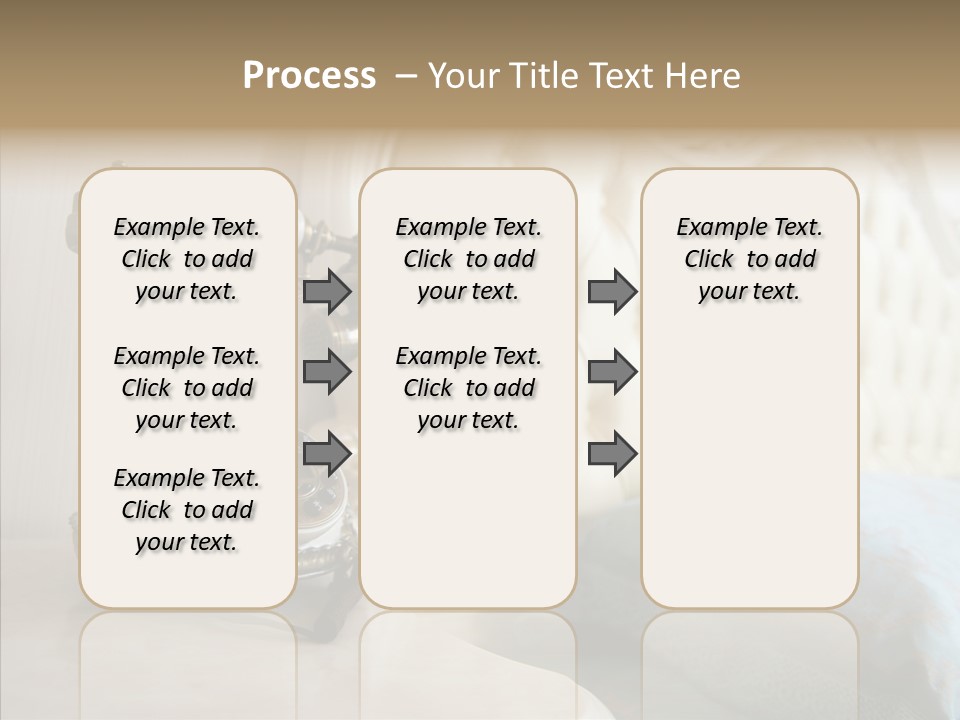 Process – Your Title Text Here

Example Text. Click to add your text.

Example Text. Click to add your text.

Example Text. Click to add your text.

Example Text. Click to add your text.

Example Text. Click to add your text.

Example Text. Click to add your text.